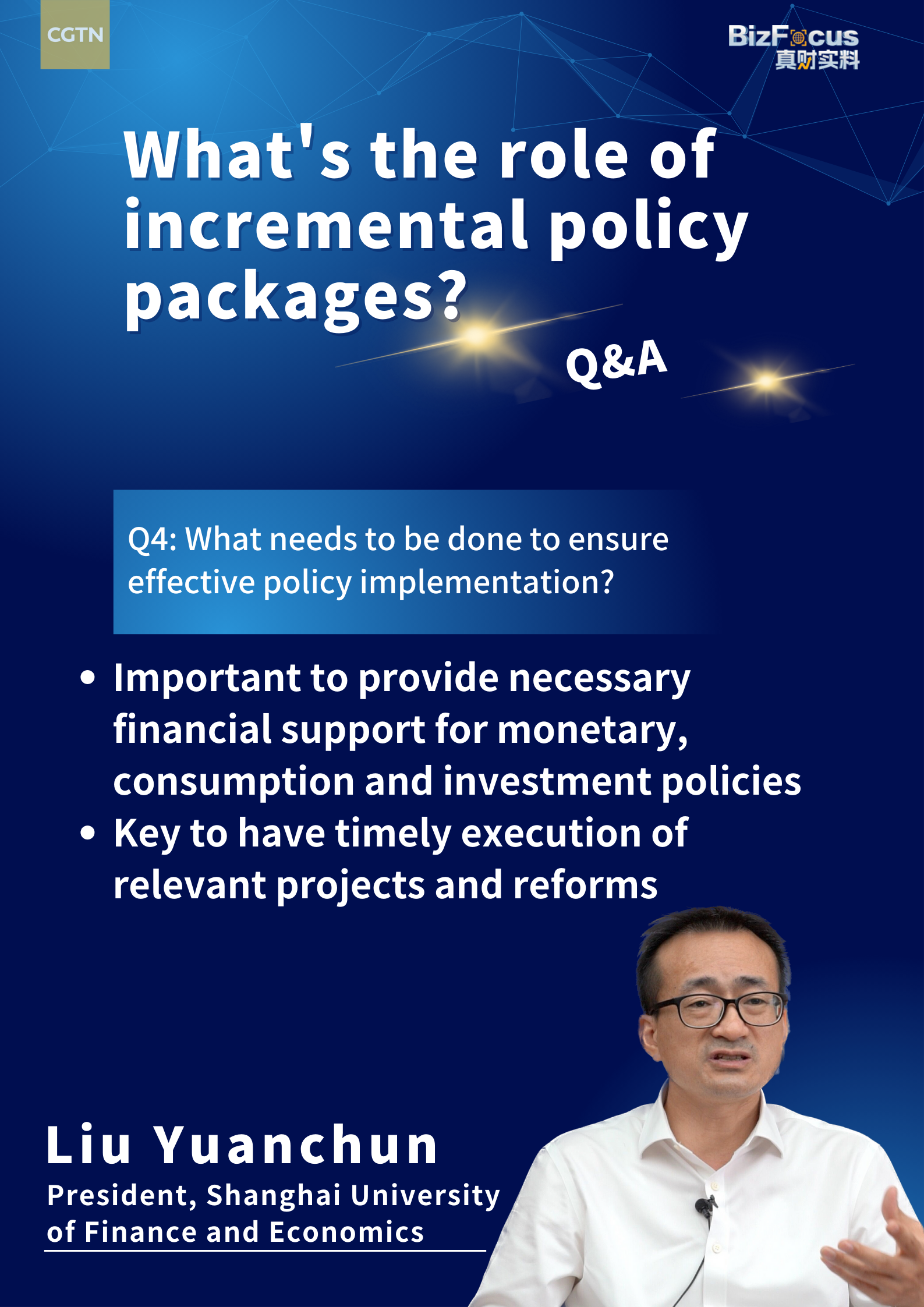 CGTN

BizFocus
真财实料

What's the role of incremental policy packages?

Q&A

Q4: What needs to be done to ensure effective policy implementation?

• Important to provide necessary financial support for monetary, consumption and investment policies
• Key to have timely execution of relevant projects and reforms

Liu Yuanchun
President, Shanghai University of Finance and Economics